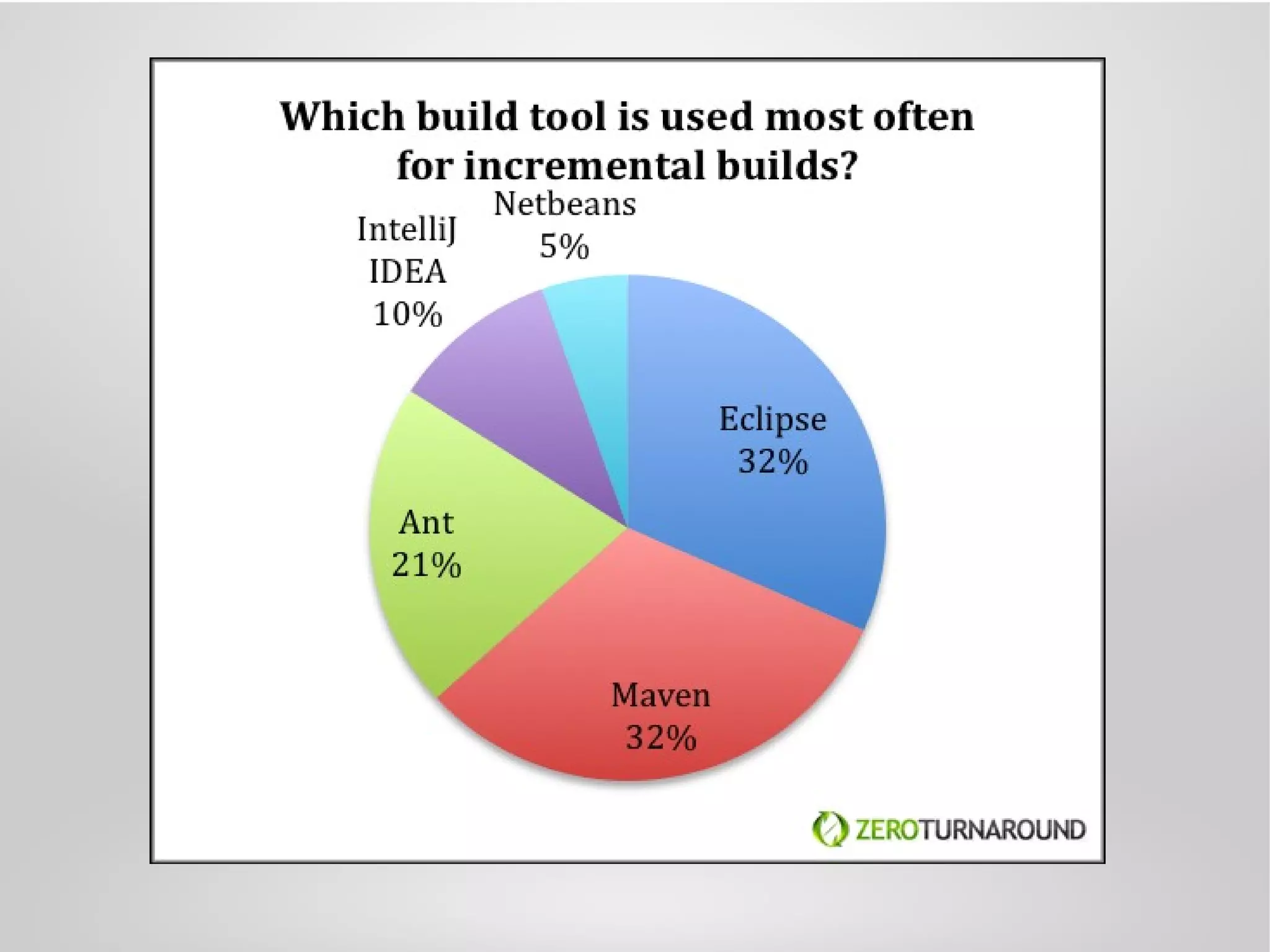 Which build tool is used most often for incremental builds?

IntelliJ IDEA 10%

Netbeans 5%

Eclipse 32%

Ant 21%

Maven 32%

ZEROTURNAROUND